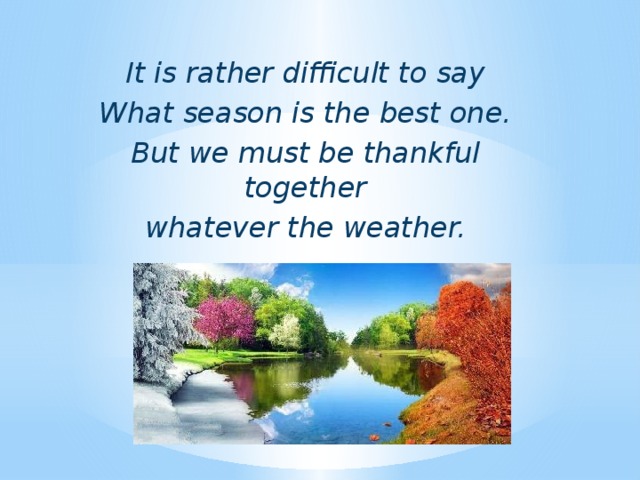 It is rather difficult to say
What season is the best one.
But we must be thankful together
whatever the weather.